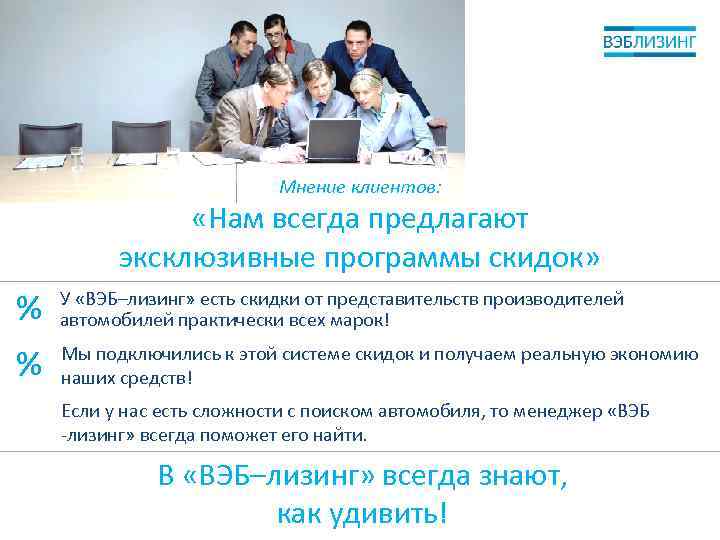 ВЭБЛИЗИНГ

Мнение клиентов:

«Нам всегда предлагают эксклюзивные программы скидок»

% У «ВЭБ–лизинг» есть скидки от представительств производителей автомобилей практически всех марок!

% Мы подключились к этой системе скидок и получаем реальную экономию наших средств!

Если у нас есть сложности с поиском автомобиля, то менеджер «ВЭБ -лизинг» всегда поможет его найти.

В «ВЭБ–лизинг» всегда знают, как удивить!